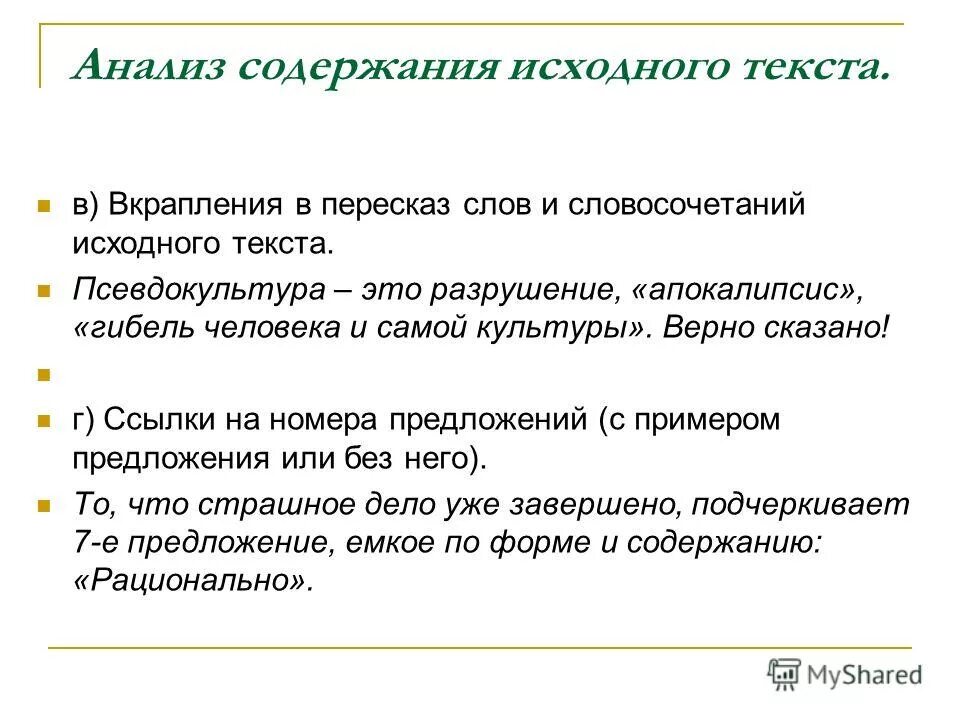 Анализ содержания исходного текста.

в) Вкрапления в пересказ слов и словосочетаний исходного текста.

Псевдокультура – это разрушение, «апокалипсис», «гибель человека и самой культуры». Верно сказано!

г) Ссылки на номера предложений (с примером предложения или без него).

То, что страшное дело уже завершено, подчеркивает 7-е предложение, емкое по форме и содержанию: «Рационально».

MyShared